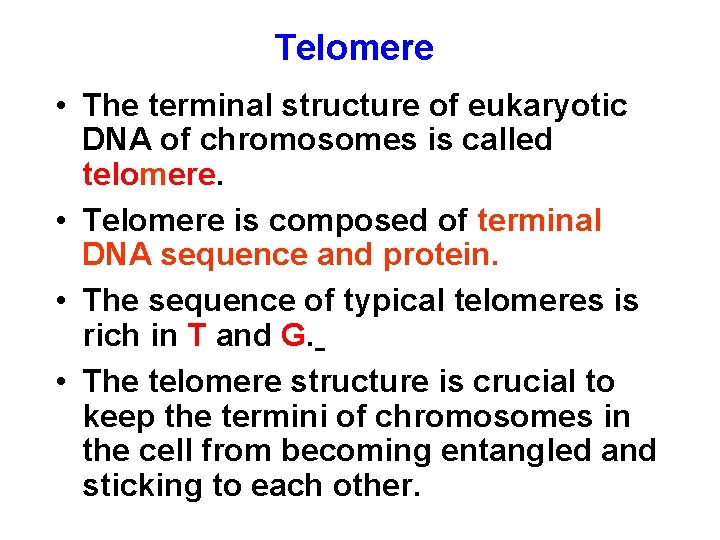 Telomere

• The terminal structure of eukaryotic DNA of chromosomes is called telomere.

• Telomere is composed of terminal DNA sequence and protein.

• The sequence of typical telomeres is rich in T and G.

• The telomere structure is crucial to keep the termini of chromosomes in the cell from becoming entangled and sticking to each other.